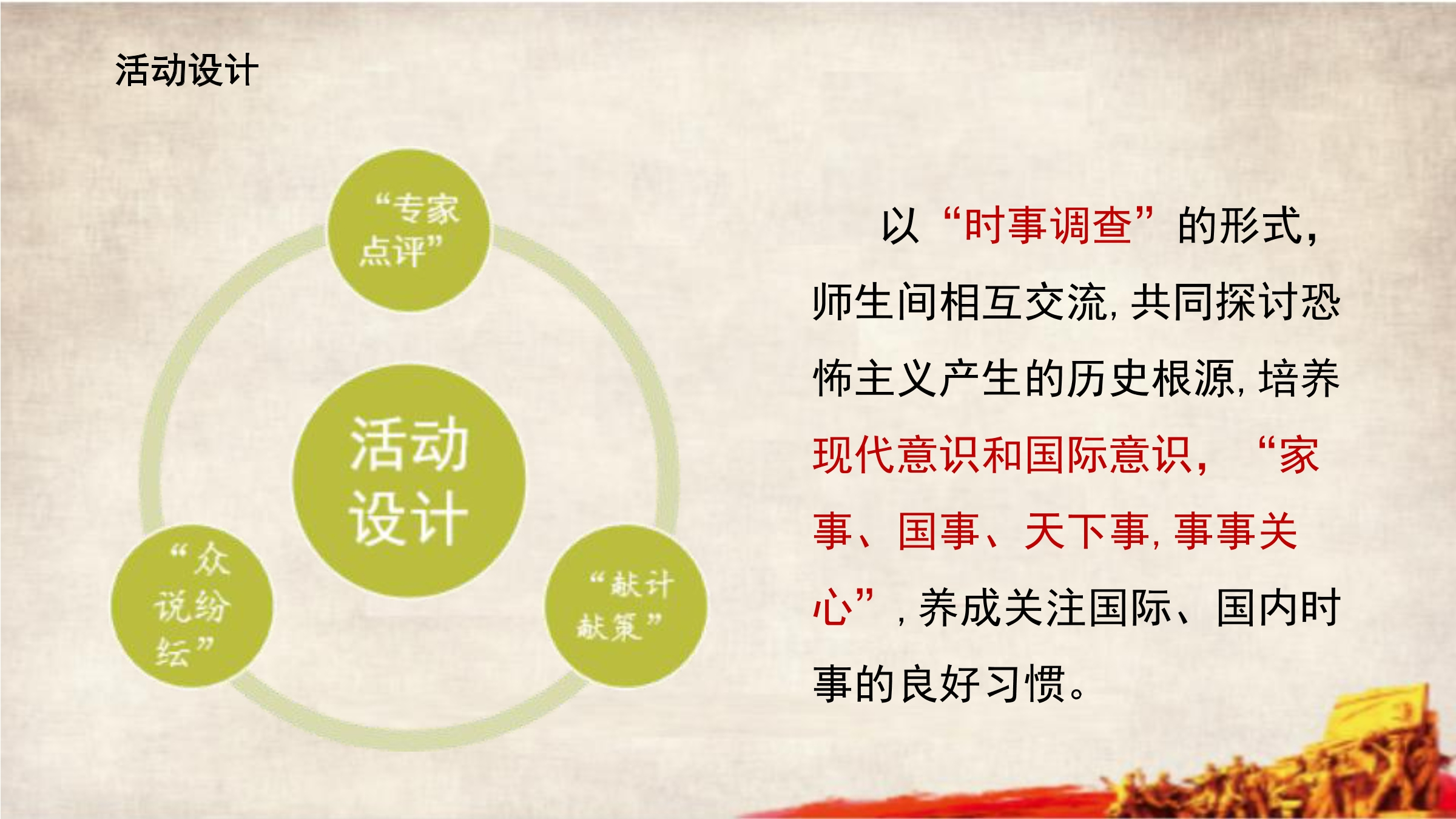 活动设计

“专家点评”

活动设计

“众说纷纭”

“献计献策”

以“时事调查”的形式，师生间相互交流，共同探讨恐怖主义产生的历史根源，培养现代意识和国际意识，“家事、国事、天下事，事事关心”，养成关注国际、国内时事的良好习惯。